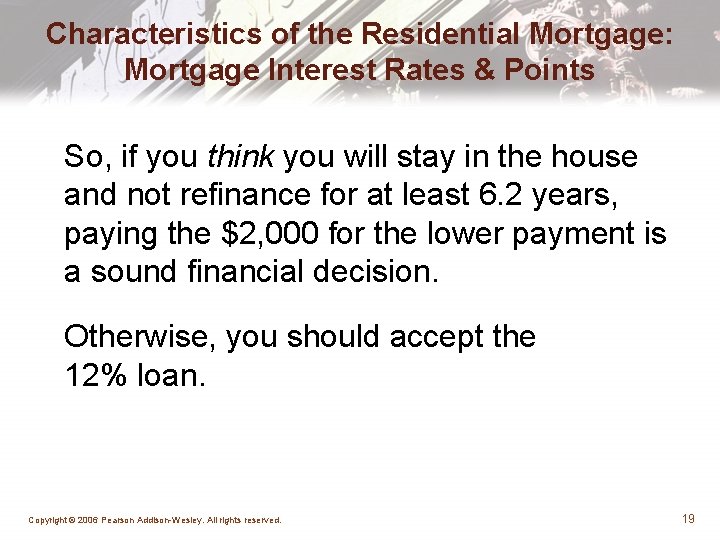 Characteristics of the Residential Mortgage: Mortgage Interest Rates & Points

So, if you think you will stay in the house and not refinance for at least 6.2 years, paying the \$2,000 for the lower payment is a sound financial decision.

Otherwise, you should accept the 12% loan.

Copyright © 2006 Pearson Addison-Wesley. All rights reserved.

19